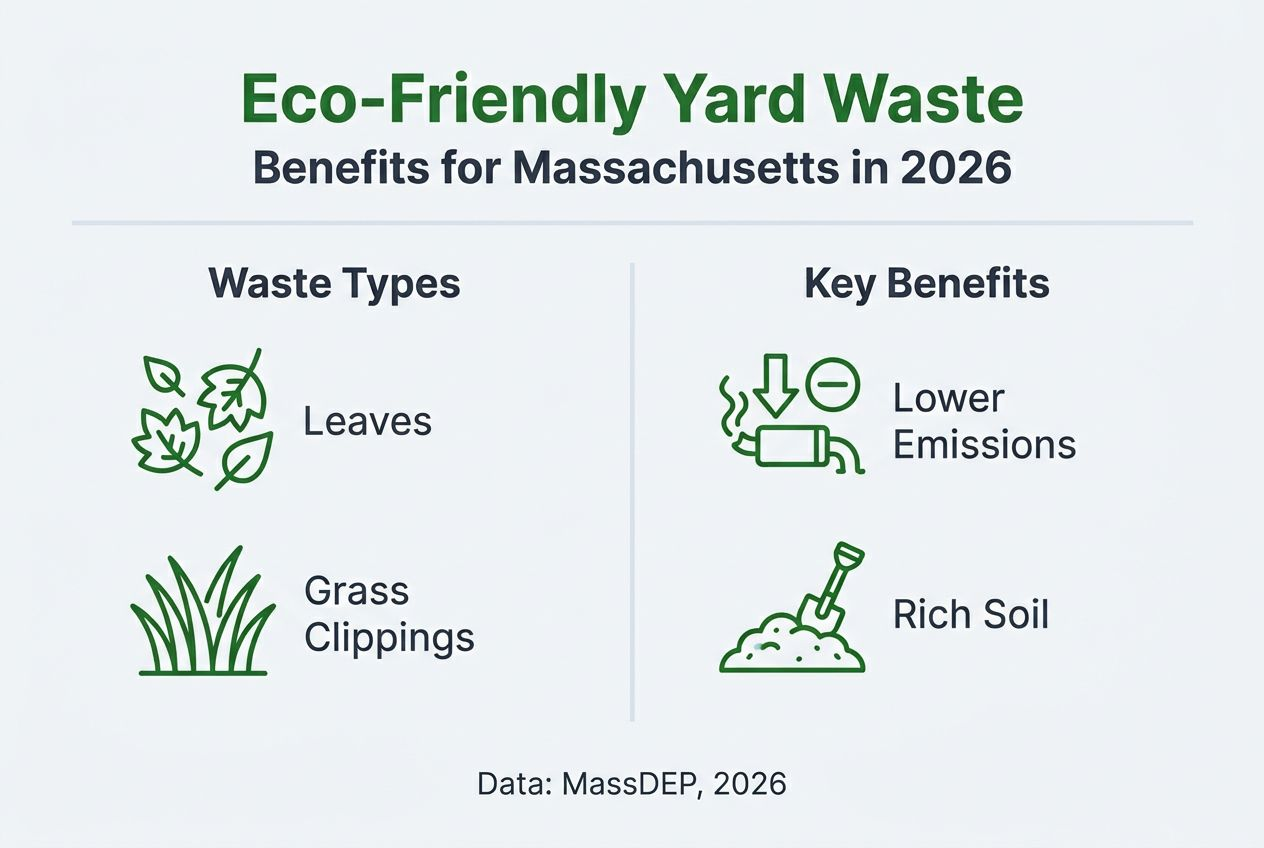 Eco-Friendly Yard Waste
Benefits for Massachusetts in 2026

Waste Types

Leaves

Grass Clippings

Key Benefits

Lower Emissions

Rich Soil

Data: MassDEP, 2026